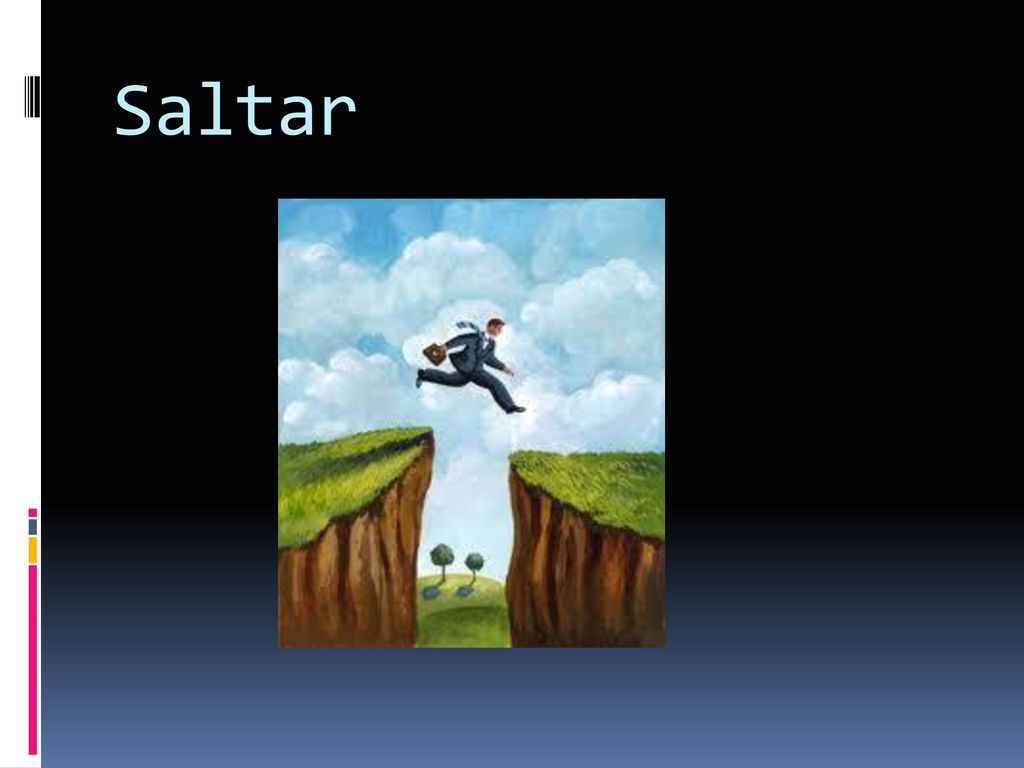 Saltar